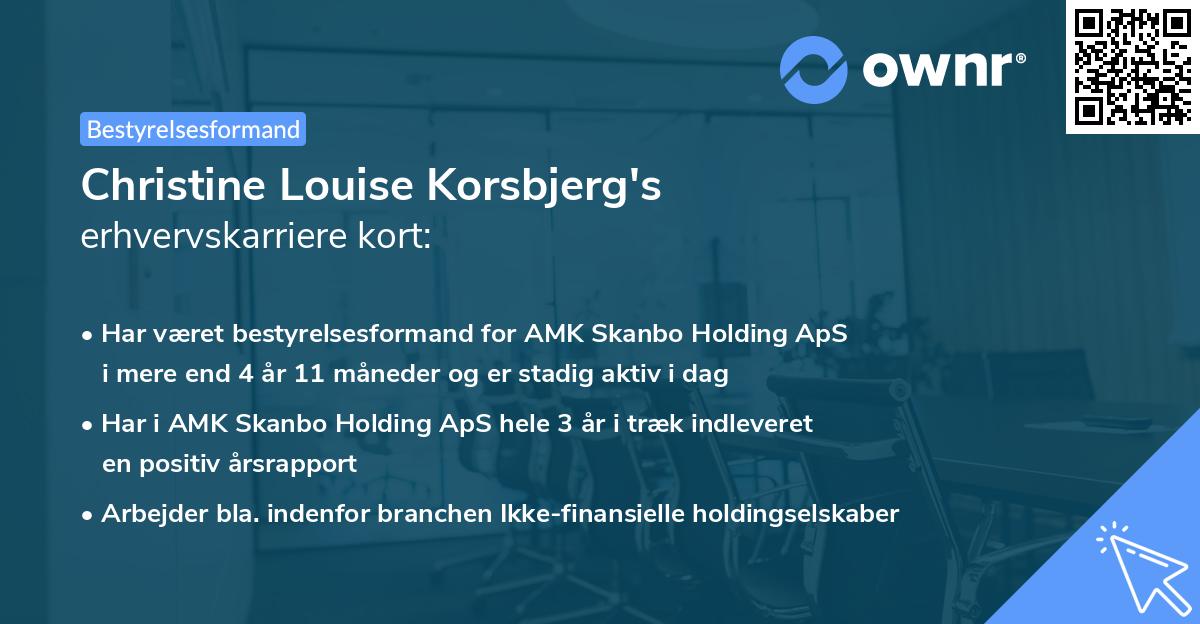 ownr®

Bestyrelsesformand

Christine Louise Korsbjerg's
erhvervskarriere kort:

• Har været bestyrelsesformand for AMK Skanbo Holding ApS i mere end 4 år 11 måneder og er stadig aktiv i dag

• Har i AMK Skanbo Holding ApS hele 3 år i træk indleveret en positiv årsrapport

• Arbejder bla. indenfor branchen Ikke-finansielle holdingselskaber